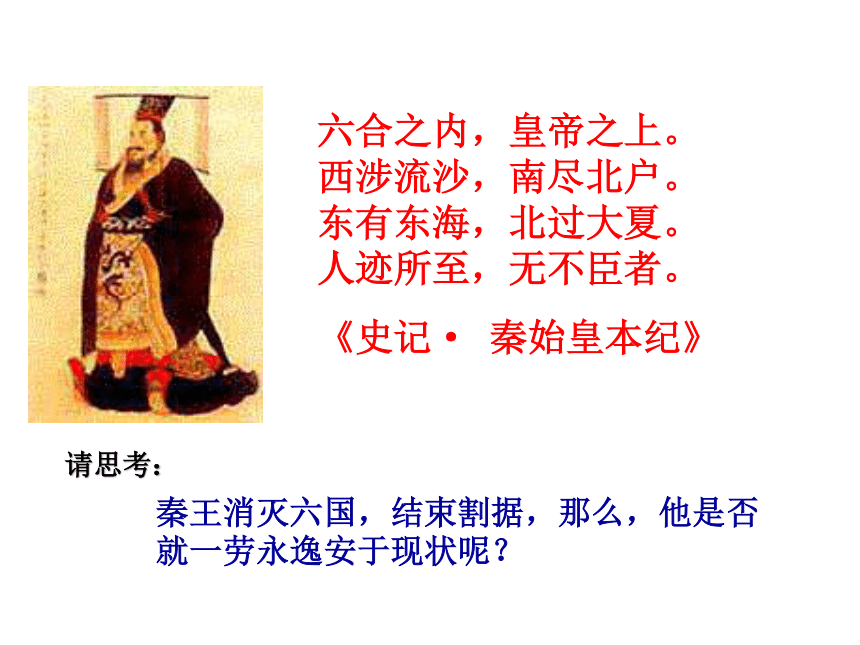 六合之内，皇帝之上。
西涉流沙，南尽北户。
东有东海，北过大夏。
人迹所至，无不臣者。

《史记· 秦始皇本纪》

请思考：

秦王消灭六国，结束割据，那么，他是否就一劳永逸安于现状呢？